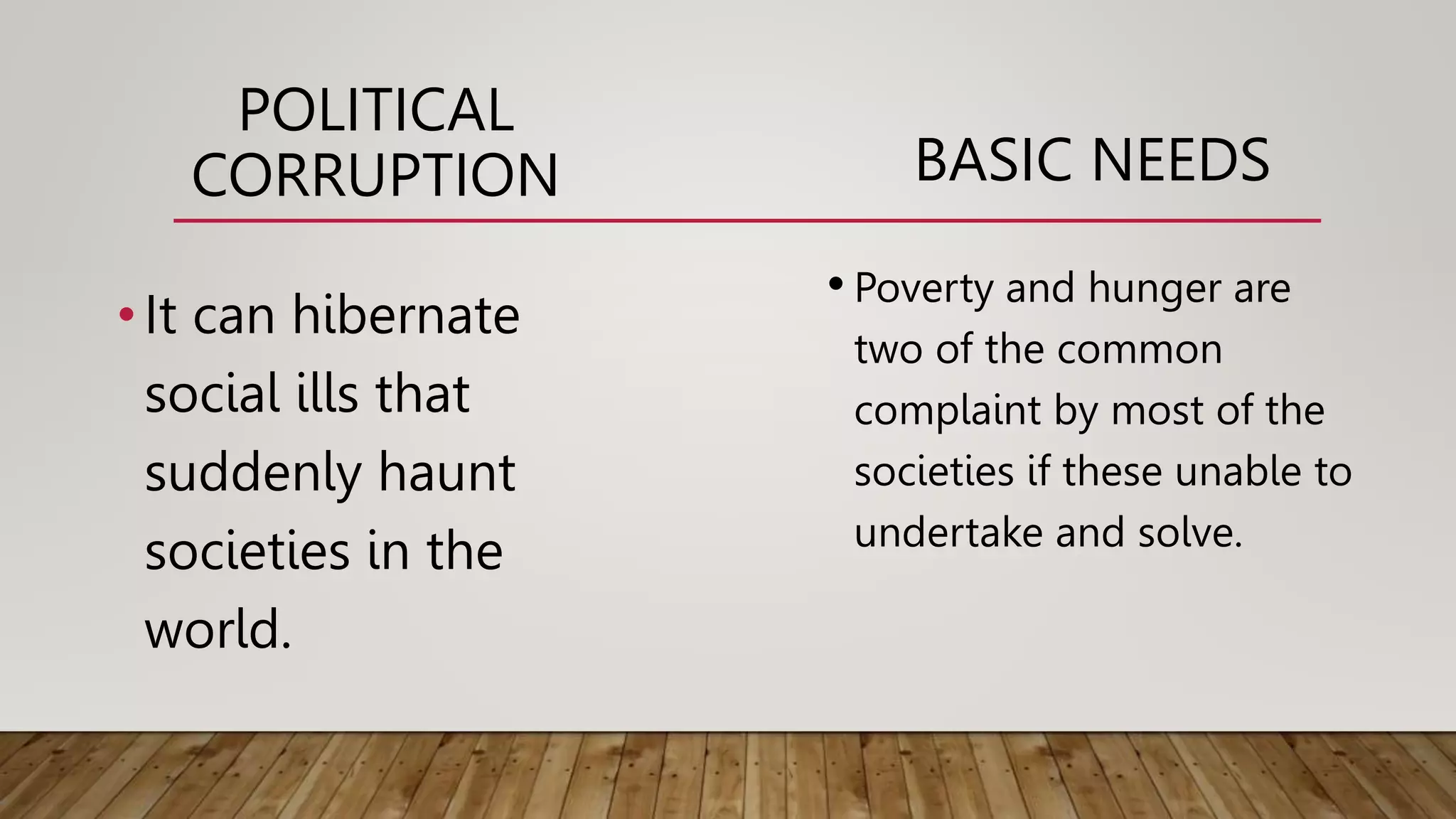 POLITICAL CORRUPTION

• It can hibernate social ills that suddenly haunt societies in the world.

BASIC NEEDS

• Poverty and hunger are two of the common complaint by most of the societies if these unable to undertake and solve.